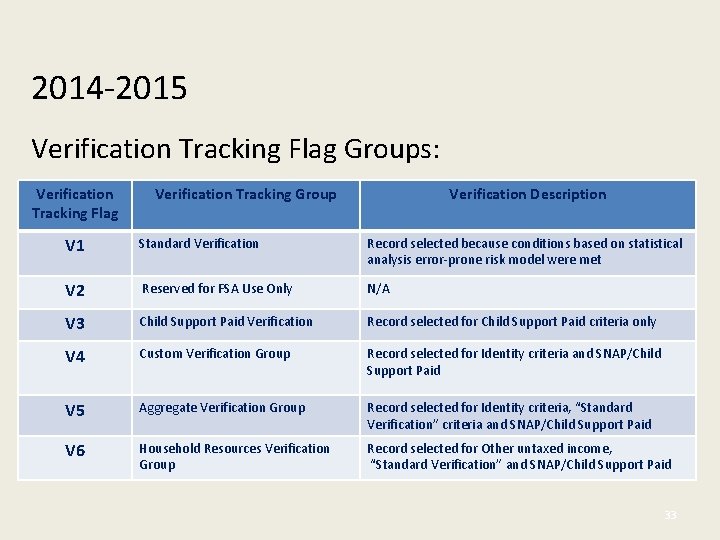 2014-2015

Verification Tracking Flag Groups:

| Verification Tracking Flag | Verification Tracking Group | Verification Description |
|---|---|---|
| V1 | Standard Verification | Record selected because conditions based on statistical analysis error-prone risk model were met |
| V2 | Reserved for FSA Use Only | N/A |
| V3 | Child Support Paid Verification | Record selected for Child Support Paid criteria only |
| V4 | Custom Verification Group | Record selected for Identity criteria and SNAP/Child Support Paid |
| V5 | Aggregate Verification Group | Record selected for Identity criteria, "Standard Verification" criteria and SNAP/Child Support Paid |
| V6 | Household Resources Verification Group | Record selected for Other untaxed income, "Standard Verification" and SNAP/Child Support Paid |

33